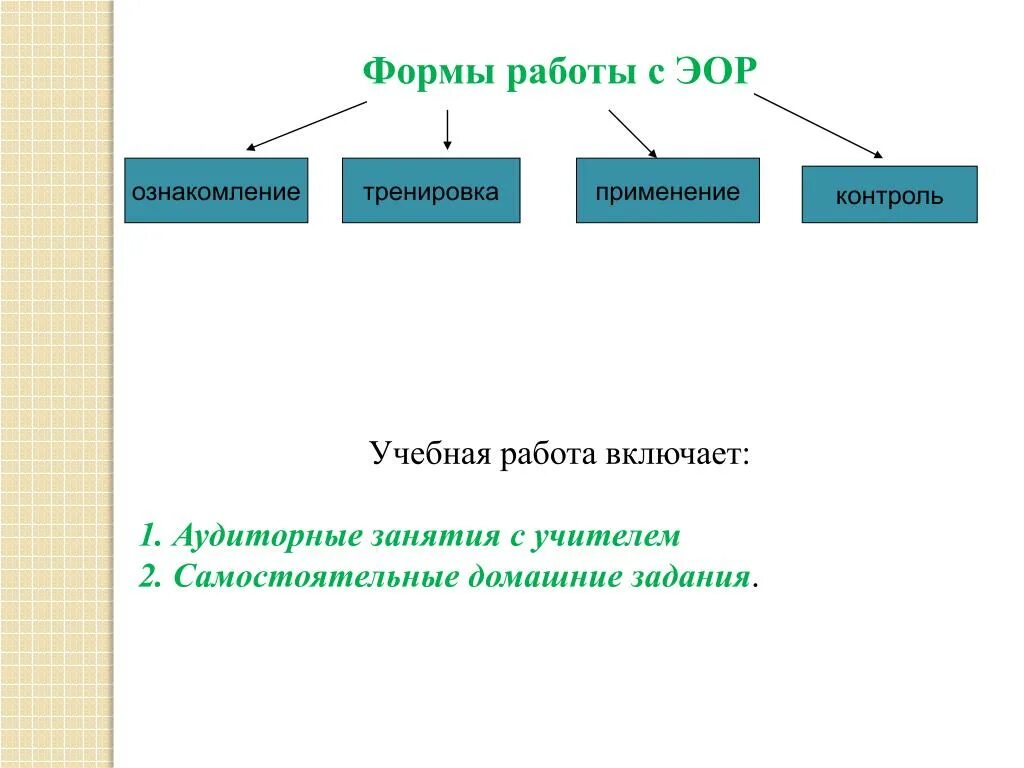 Формы работы с ЭОР

ознакомление

тренировка

применение

контроль

Учебная работа включает:

1. Аудиторные занятия с учителем
2. Самостоятельные домашние задания.